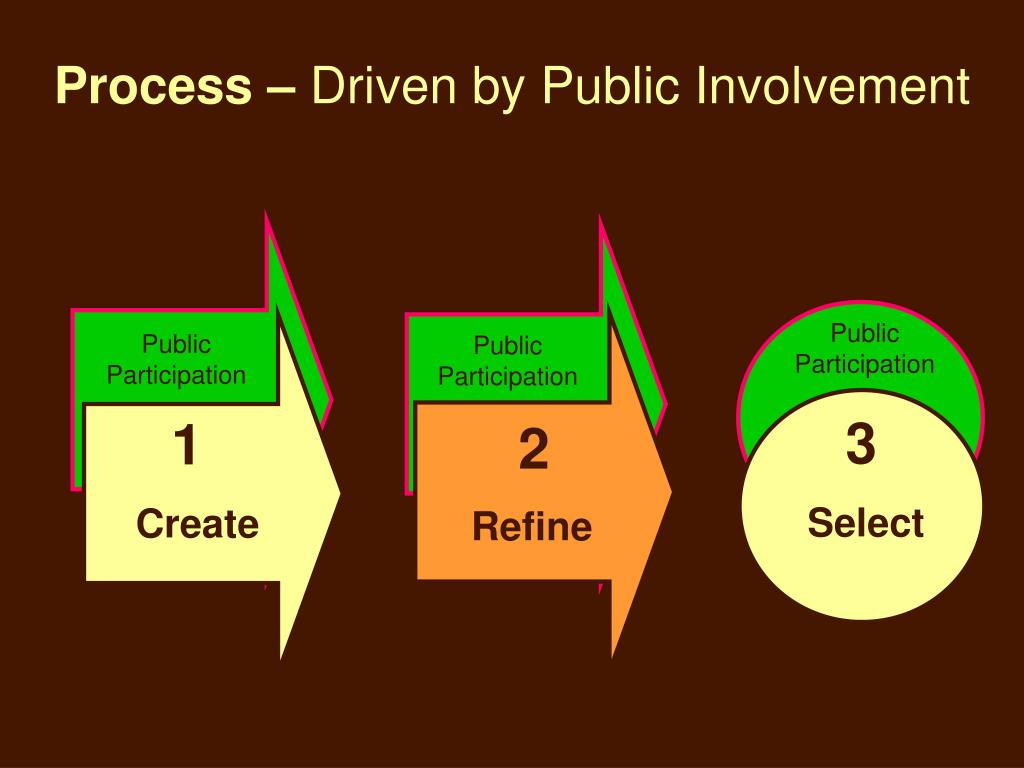 Process – Driven by Public Involvement

Public Participation

1

Create

Public Participation

2

Refine

Public Participation

3

Select